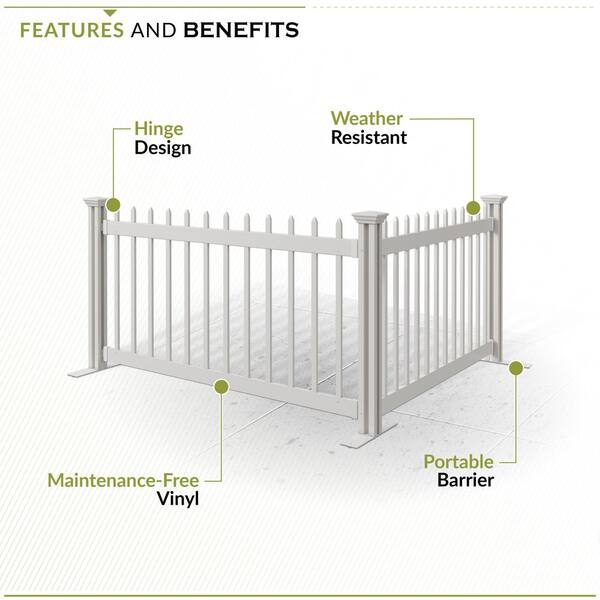 FEATURES AND BENEFITS

Hinge
Design

Weather
Resistant

Maintenance-Free
Vinyl

Portable
Barrier